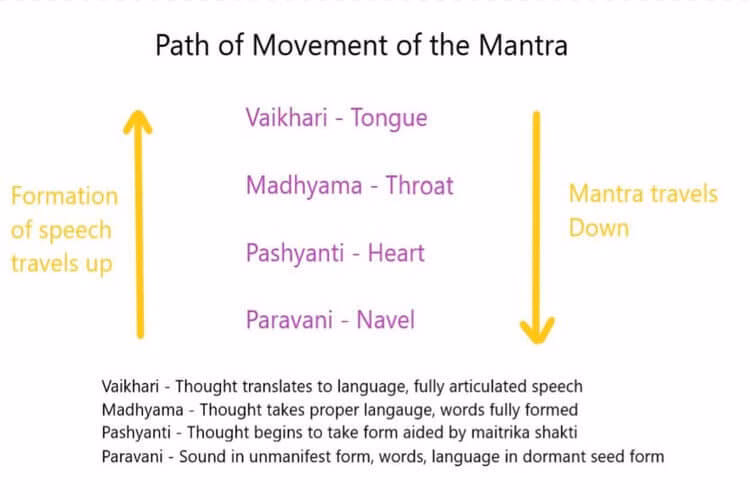 Path of Movement of the Mantra

Formation of speech travels up

Vaikhari - Tongue

Madhyama - Throat

Pashyanti - Heart

Paravani - Navel

Mantra travels Down

Vaikhari - Thought translates to language, fully articulated speech
Madhyama - Thought takes proper langauge, words fully formed
Pashyanti - Thought begins to take form aided by maitrika shakti
Paravani - Sound in unmanifest form, words, language in dormant seed form